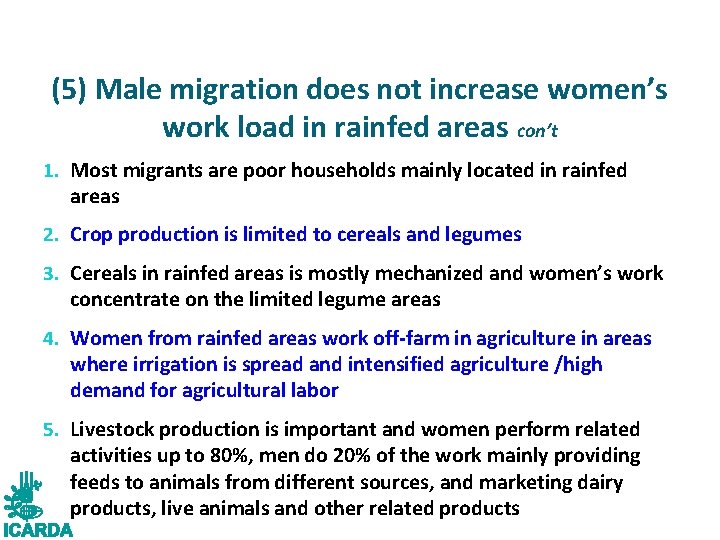 (5) Male migration does not increase women's work load in rainfed areas con't

1. Most migrants are poor households mainly located in rainfed areas

2. Crop production is limited to cereals and legumes

3. Cereals in rainfed areas is mostly mechanized and women's work concentrate on the limited legume areas

4. Women from rainfed areas work off-farm in agriculture in areas where irrigation is spread and intensified agriculture /high demand for agricultural labor

5. Livestock production is important and women perform related activities up to 80%, men do 20% of the work mainly providing feeds to animals from different sources, and marketing dairy products, live animals and other related products

ICARDA